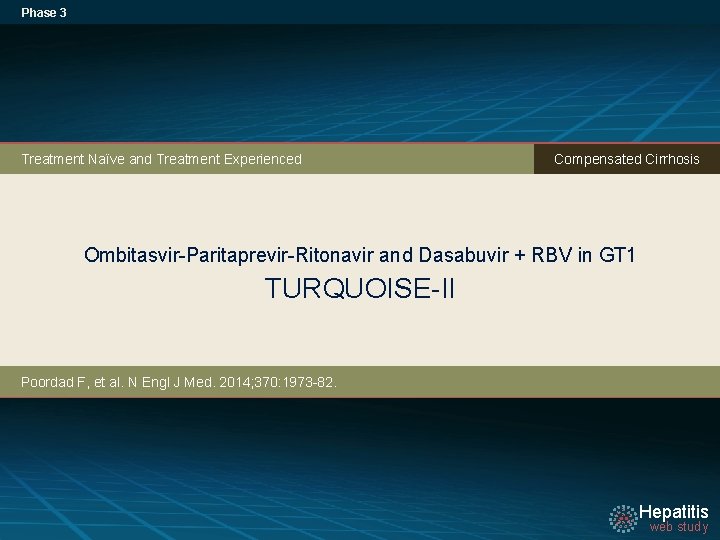 Phase 3

Treatment Naïve and Treatment Experienced

Compensated Cirrhosis

Ombitasvir-Paritaprevir-Ritonavir and Dasabuvir + RBV in GT1

TURQUOISE-II

Poordad F, et al. N Engl J Med. 2014;370:1973-82.

Hepatitis web study